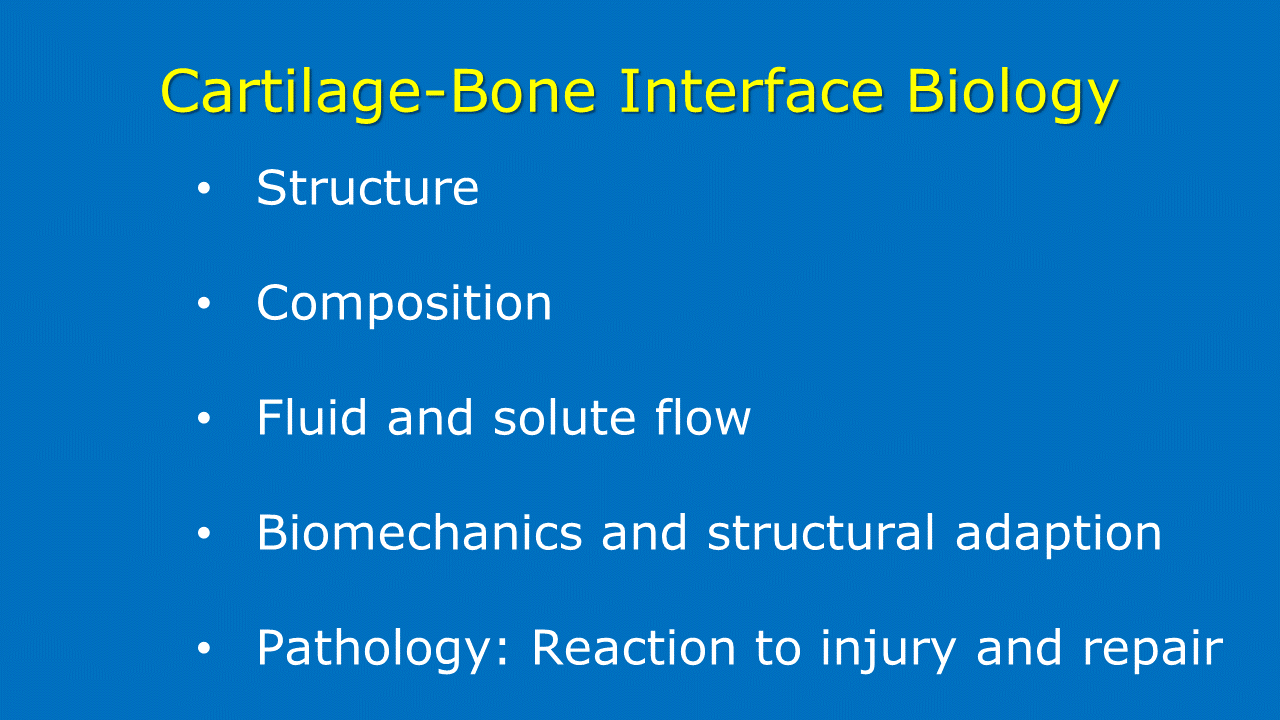 Cartilage-Bone Interface Biology

• Structure

• Composition

• Fluid and solute flow

• Biomechanics and structural adaption

• Pathology: Reaction to injury and repair